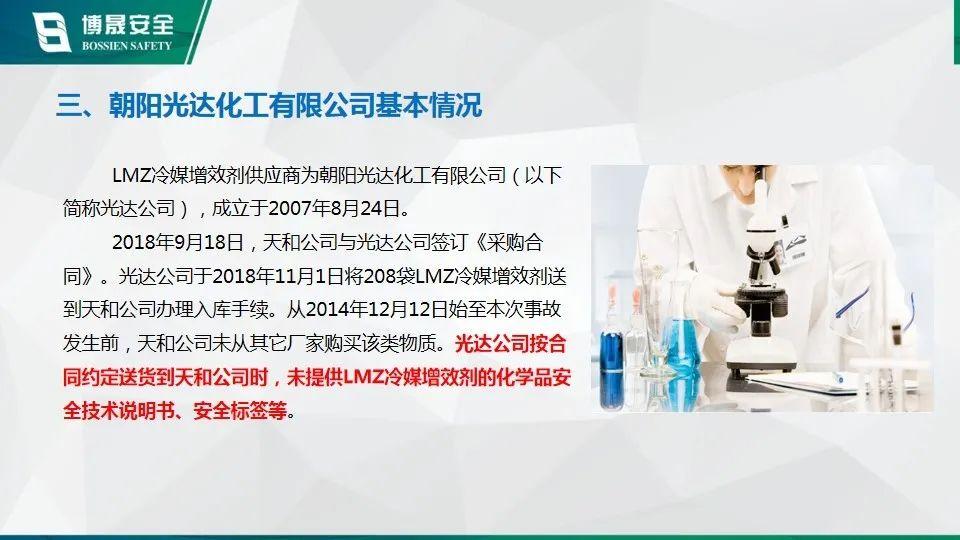 博晟安全
BOSSIEN SAFETY

三、朝阳光达化工有限公司基本情况

LMZ冷媒增效剂供应商为朝阳光达化工有限公司（以下简称光达公司），成立于2007年8月24日。

2018年9月18日，天和公司与光达公司签订《采购合同》。光达公司于2018年11月1日将208袋LMZ冷媒增效剂送到天和公司办理入库手续。从2014年12月12日始至本次事故发生前，天和公司未从其它厂家购买该类物质。光达公司按合同约定送货到天和公司时，未提供LMZ冷媒增效剂的化学品安全技术说明书、安全标签等。